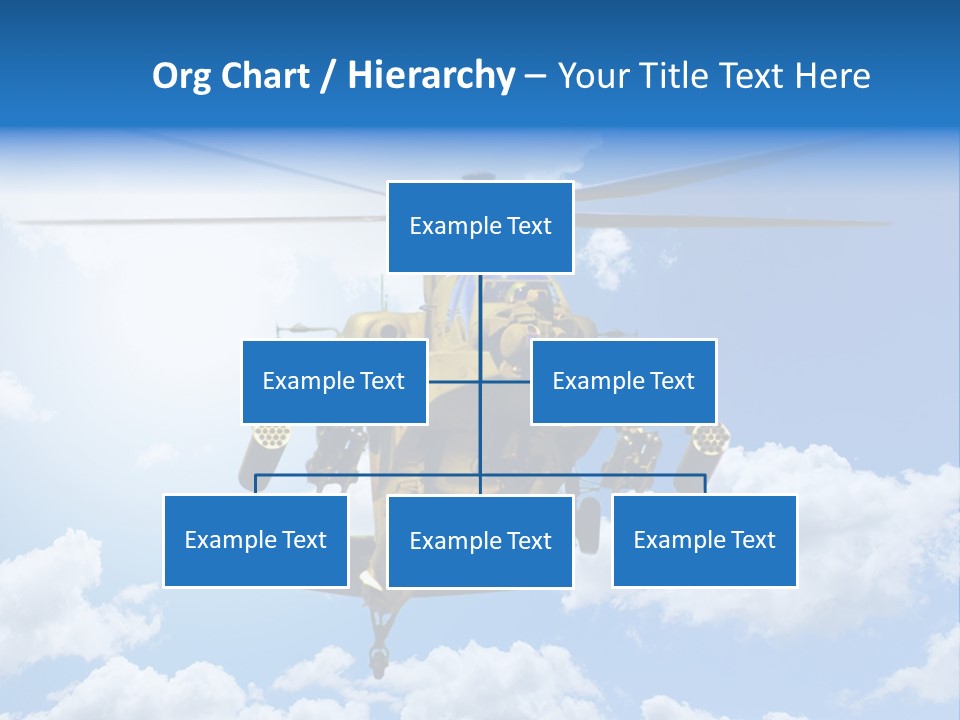 Org Chart / Hierarchy – Your Title Text Here

Example Text

Example Text

Example Text

Example Text

Example Text

Example Text